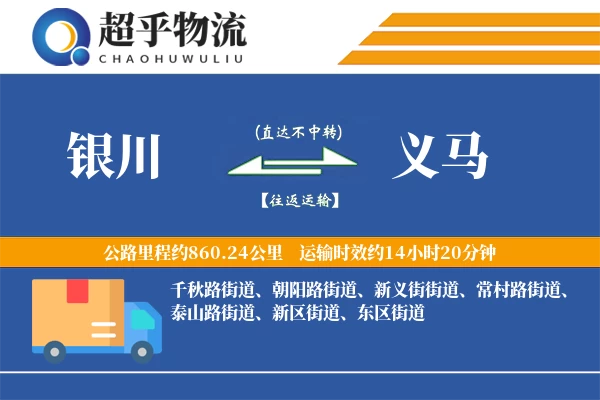 超乎物流
CHAOHUWULIU

银川
(直达不中转)
【往返运输】
义马

公路里程约860.24公里　运输时效约14小时20分钟

千秋路街道、朝阳路街道、新义街街道、常村路街道、泰山路街道、新区街道、东区街道